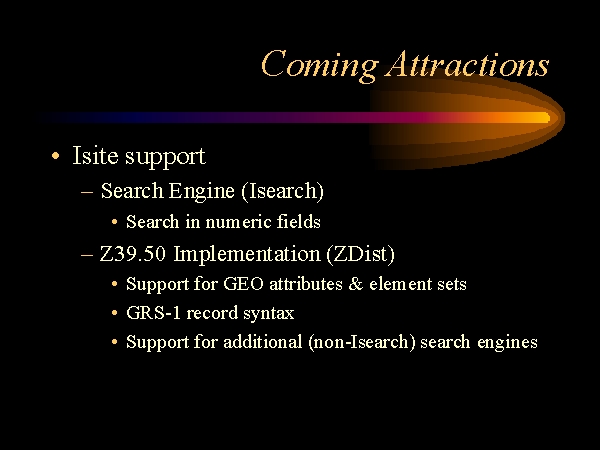 Coming Attractions

• Isite support
– Search Engine (Isearch)
• Search in numeric fields
– Z39.50 Implementation (ZDist)
• Support for GEO attributes & element sets
• GRS-1 record syntax
• Support for additional (non-Isearch) search engines